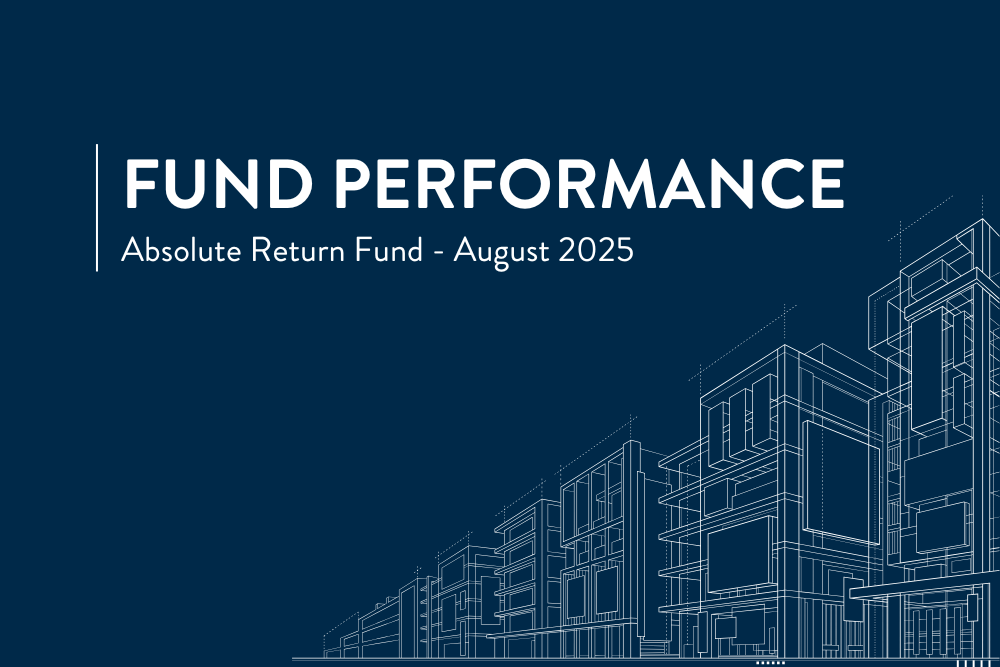 FUND PERFORMANCE

Absolute Return Fund - August 2025